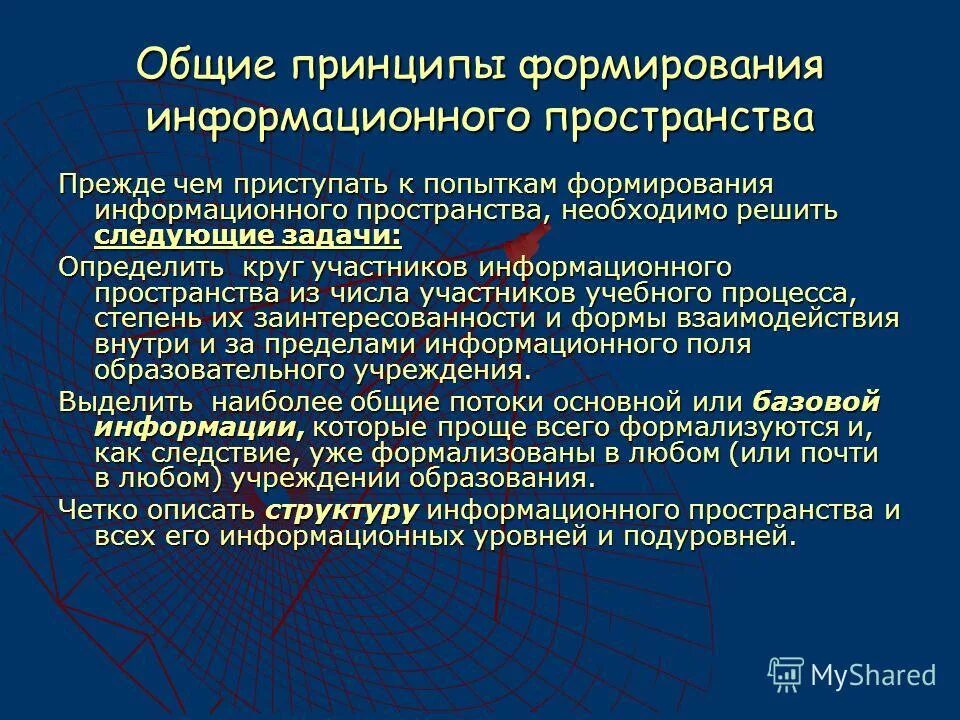 Общие принципы формирования информационного пространства

Прежде чем приступать к попыткам формирования информационного пространства, необходимо решить следующие задачи:

Определить круг участников информационного пространства из числа участников учебного процесса, степень их заинтересованности и формы взаимодействия внутри и за пределами информационного поля образовательного учреждения.

Выделить наиболее общие потоки основной или базовой информации, которые проще всего формализуются и, как следствие, уже формализованы в любом (или почти в любом) учреждении образования.

Четко описать структуру информационного пространства и всех его информационных уровней и подуровней.

MyShared